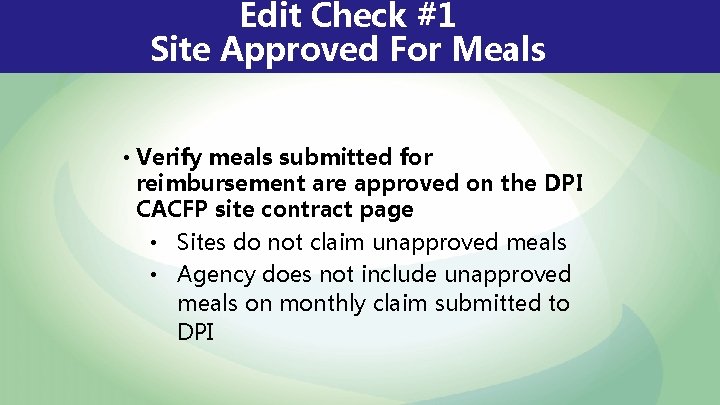 Edit Check #1
Site Approved For Meals

• Verify meals submitted for reimbursement are approved on the DPI CACFP site contract page
  • Sites do not claim unapproved meals
  • Agency does not include unapproved meals on monthly claim submitted to DPI